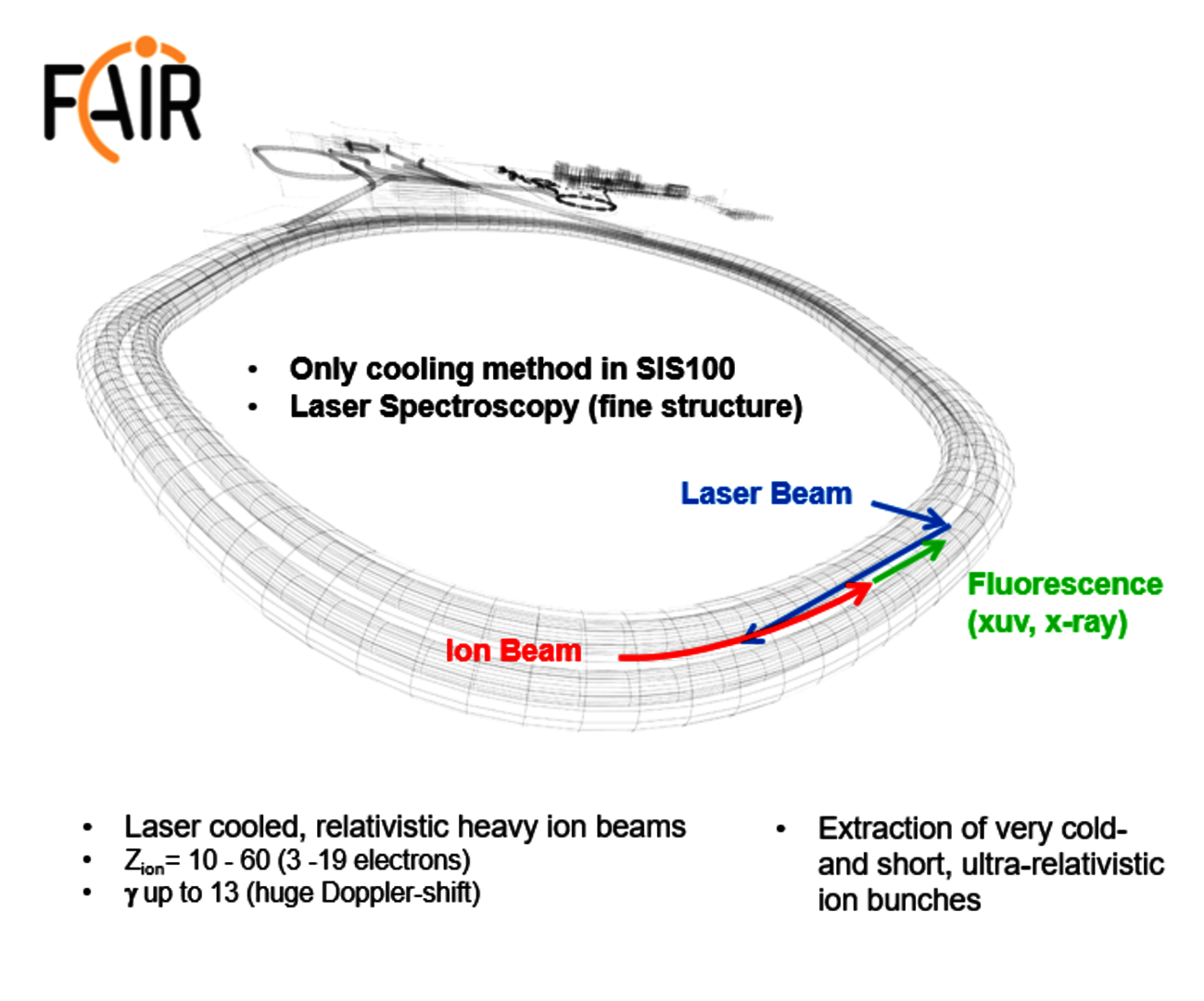 FAIR

• Only cooling method in SIS100
• Laser Spectroscopy (fine structure)

Laser Beam

Fluorescence (xuv, x-ray)

Ion Beam

• Laser cooled, relativistic heavy ion beams
• $Z_{ion}$= 10 - 60 (3 -19 electrons)
• $\gamma$ up to 13 (huge Doppler-shift)

• Extraction of very cold- and short, ultra-relativistic ion bunches